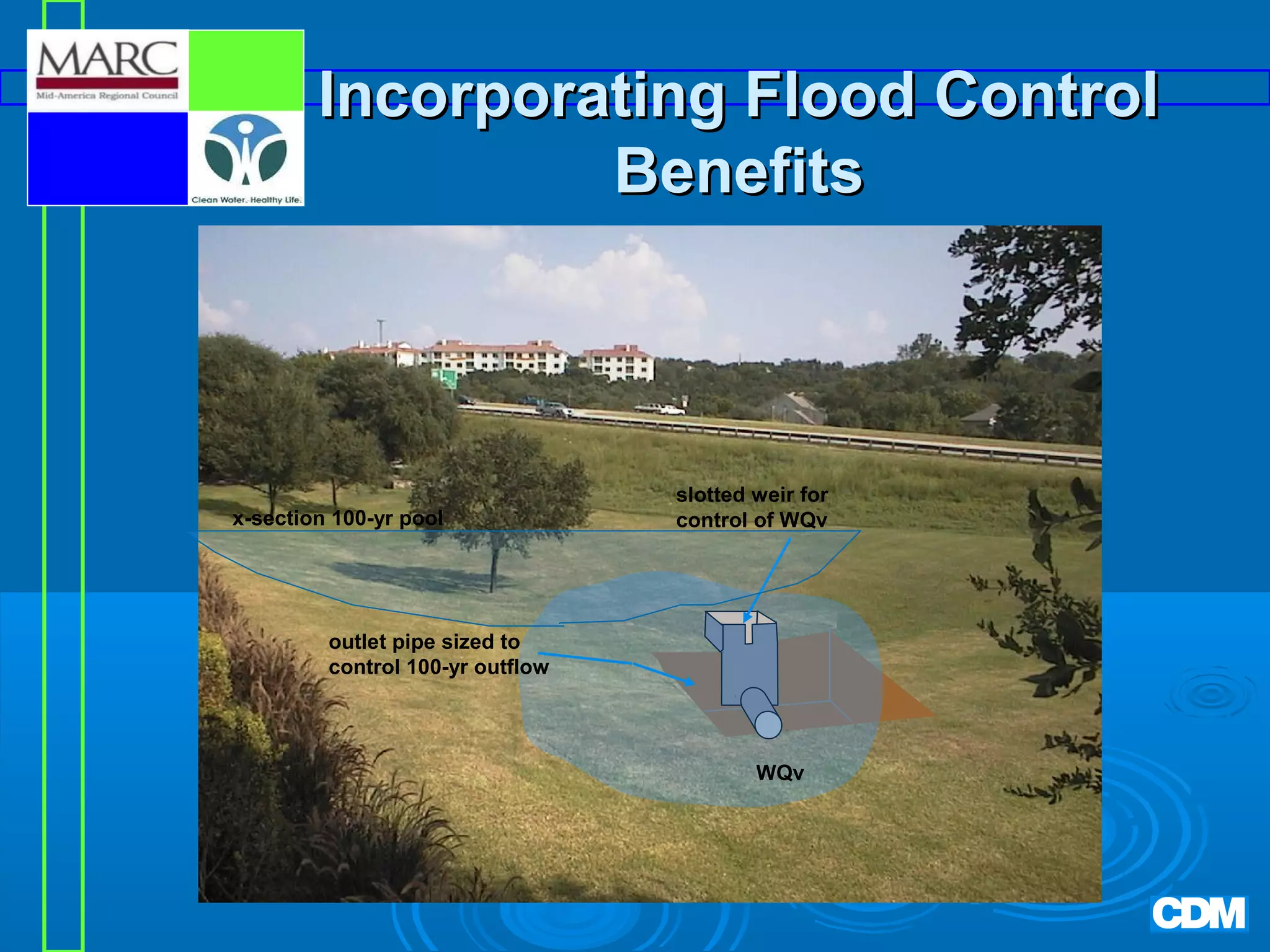 MARC
Mid-America Regional Council

Clean Water. Healthy Life.

Incorporating Flood Control Benefits

x-section 100-yr pool

slotted weir for control of WQv

outlet pipe sized to control 100-yr outflow

WQv

CDM